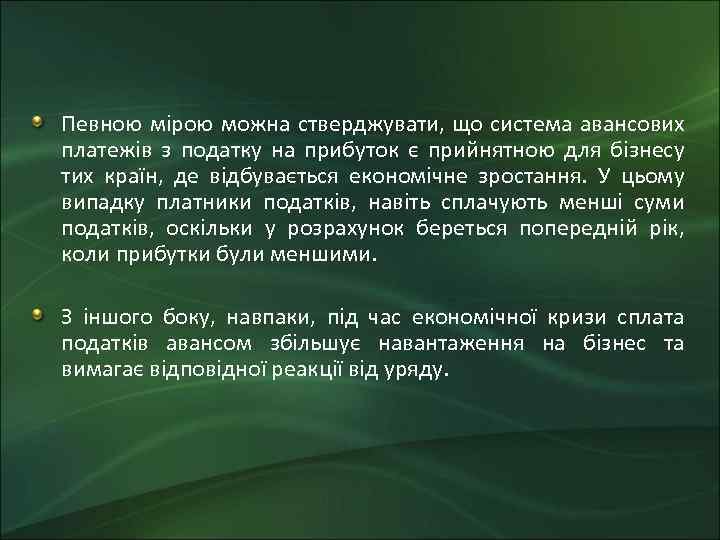 Певною мірою можна стверджувати, що система авансових платежів з податку на прибуток є прийнятною для бізнесу тих країн, де відбувається економічне зростання. У цьому випадку платники податків, навіть сплачують менші суми податків, оскільки у розрахунок береться попередній рік, коли прибутки були меншими.

З іншого боку, навпаки, під час економічної кризи сплата податків авансом збільшує навантаження на бізнес та вимагає відповідної реакції від уряду.